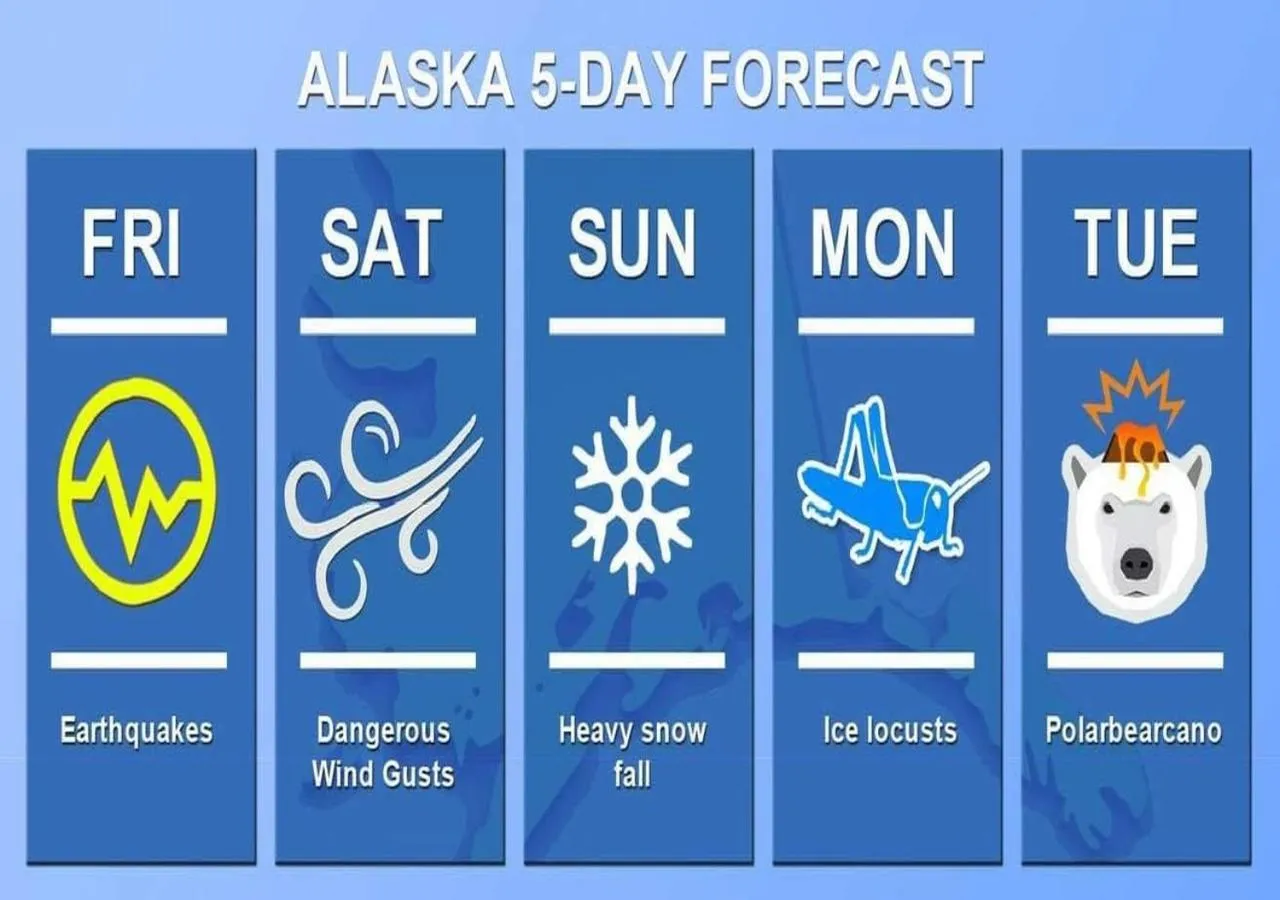 ALASKA 5-DAY FORECAST

FRI

Earthquakes

SAT

Dangerous Wind Gusts

SUN

Heavy snow fall

MON

Ice locusts

TUE

Polarbearcano